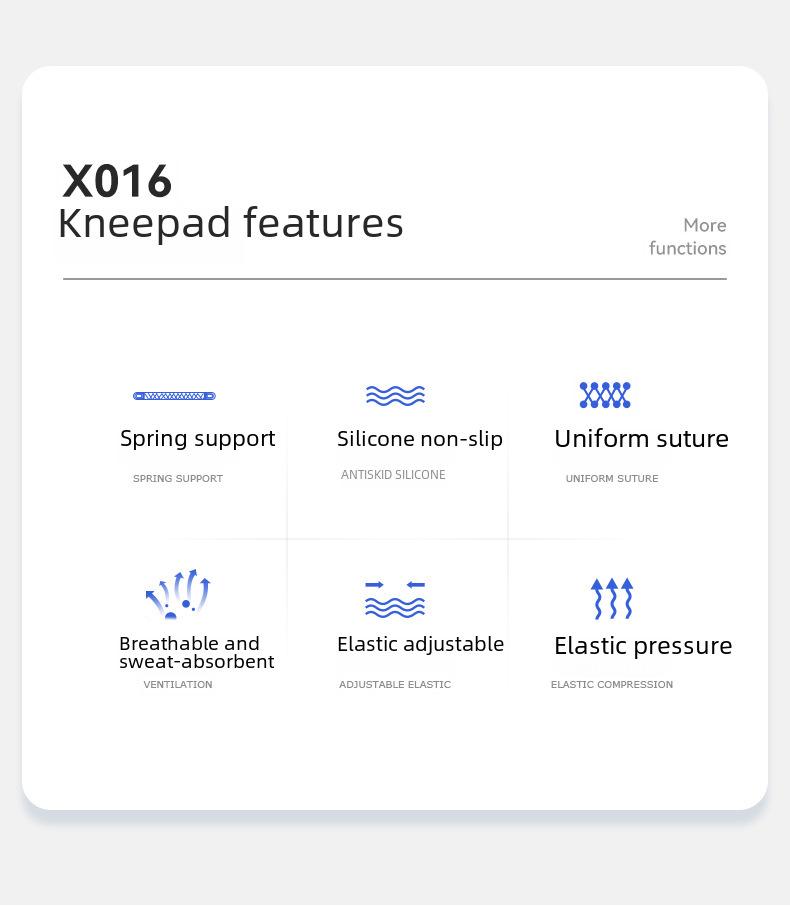 X016
Kneepad features

More functions

Spring support
SPRING SUPPORT

Silicone non-slip
ANTISKID SILICONE

Uniform suture
UNIFORM SUTURE

Breathable and sweat-absorbent
VENTILATION

Elastic adjustable
ADJUSTABLE ELASTIC

Elastic pressure
ELASTIC COMPRESSION